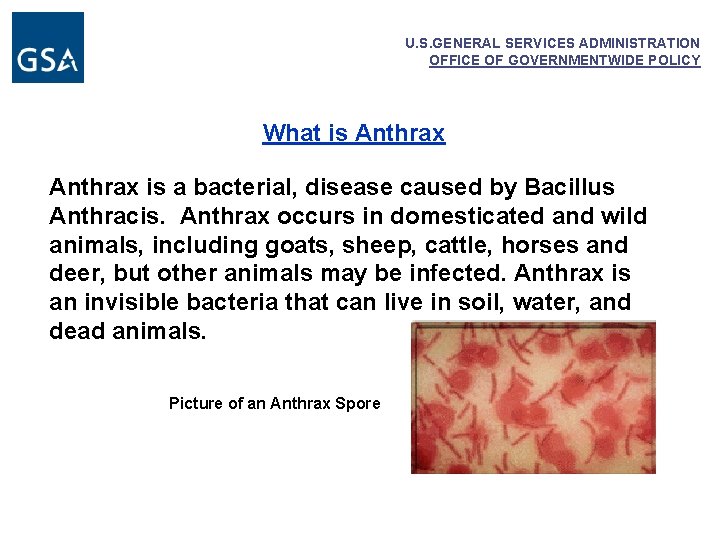 GSA

U.S.GENERAL SERVICES ADMINISTRATION
OFFICE OF GOVERNMENTWIDE POLICY

What is Anthrax

Anthrax is a bacterial, disease caused by Bacillus Anthracis.  Anthrax occurs in domesticated and wild animals, including goats, sheep, cattle, horses and deer, but other animals may be infected. Anthrax is an invisible bacteria that can live in soil, water, and dead animals.

Picture of an Anthrax Spore